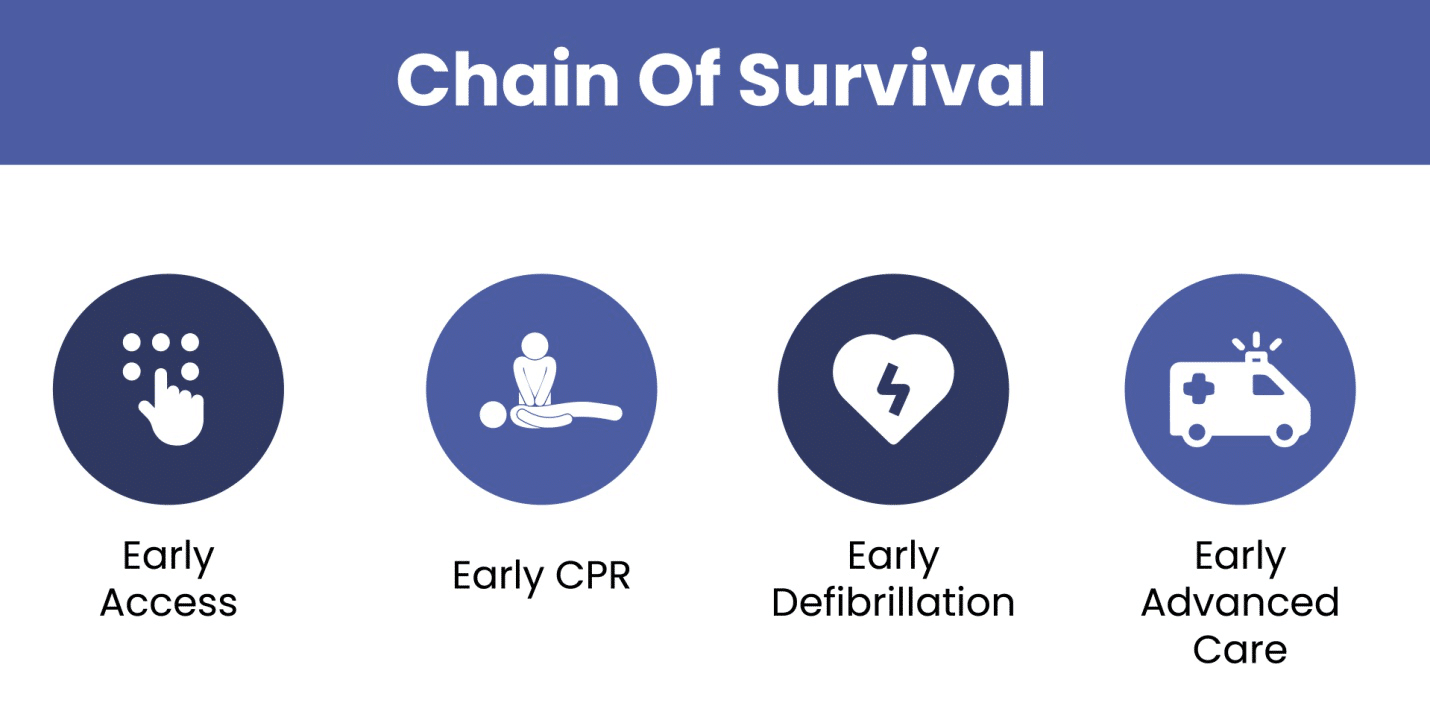 Chain Of Survival

Early Access

Early CPR

Early Defibrillation

Early Advanced Care